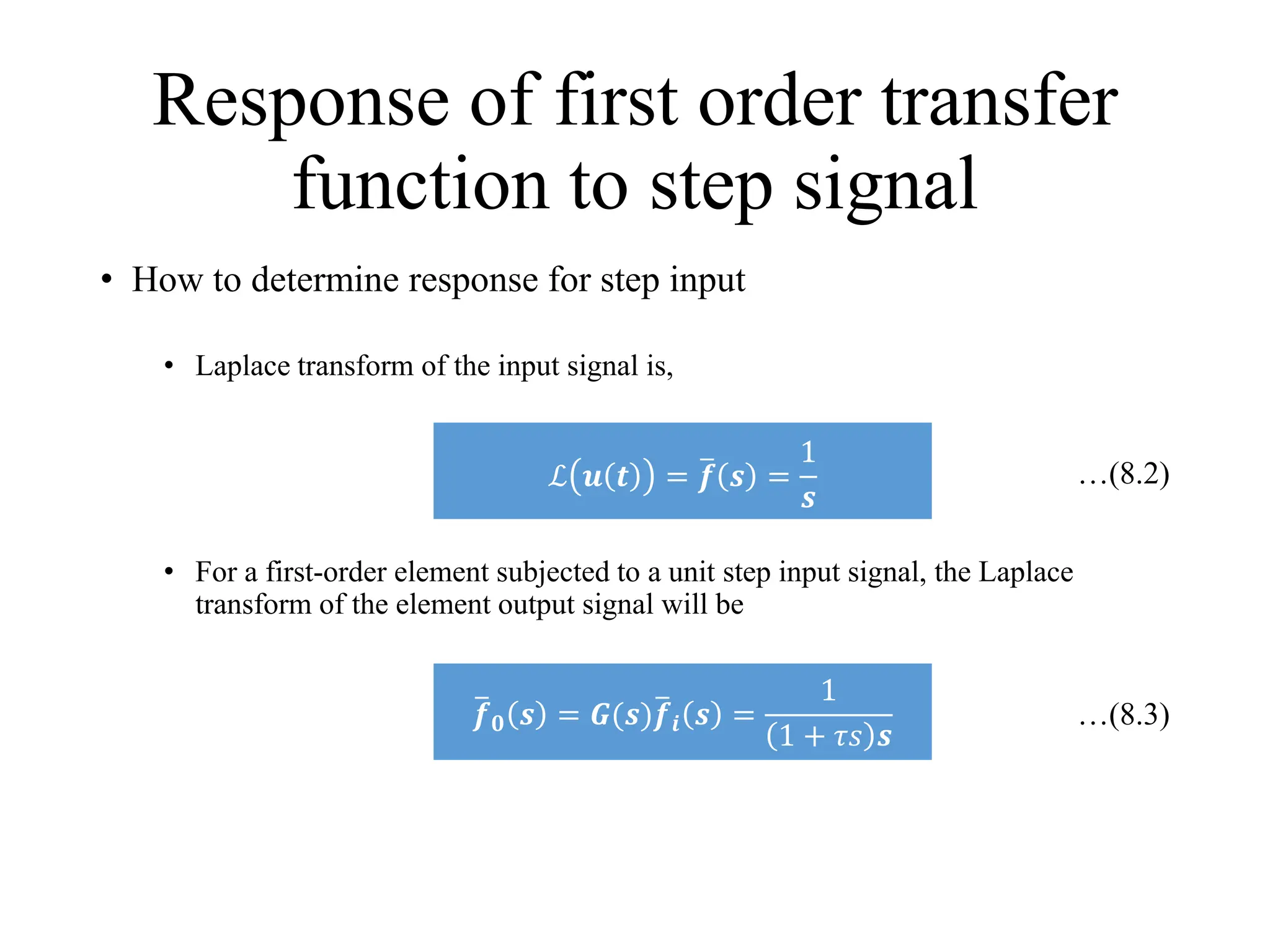 Response of first order transfer function to step signal

• How to determine response for step input

• Laplace transform of the input signal is,

$\mathcal{L}(u(t)) = \bar{f}(s) = \frac{1}{s}$ …(8.2)

• For a first-order element subjected to a unit step input signal, the Laplace transform of the element output signal will be

$\bar{f}_0(s) = G(s)\bar{f}_i(s) = \frac{1}{(1+\tau s)s}$ …(8.3)